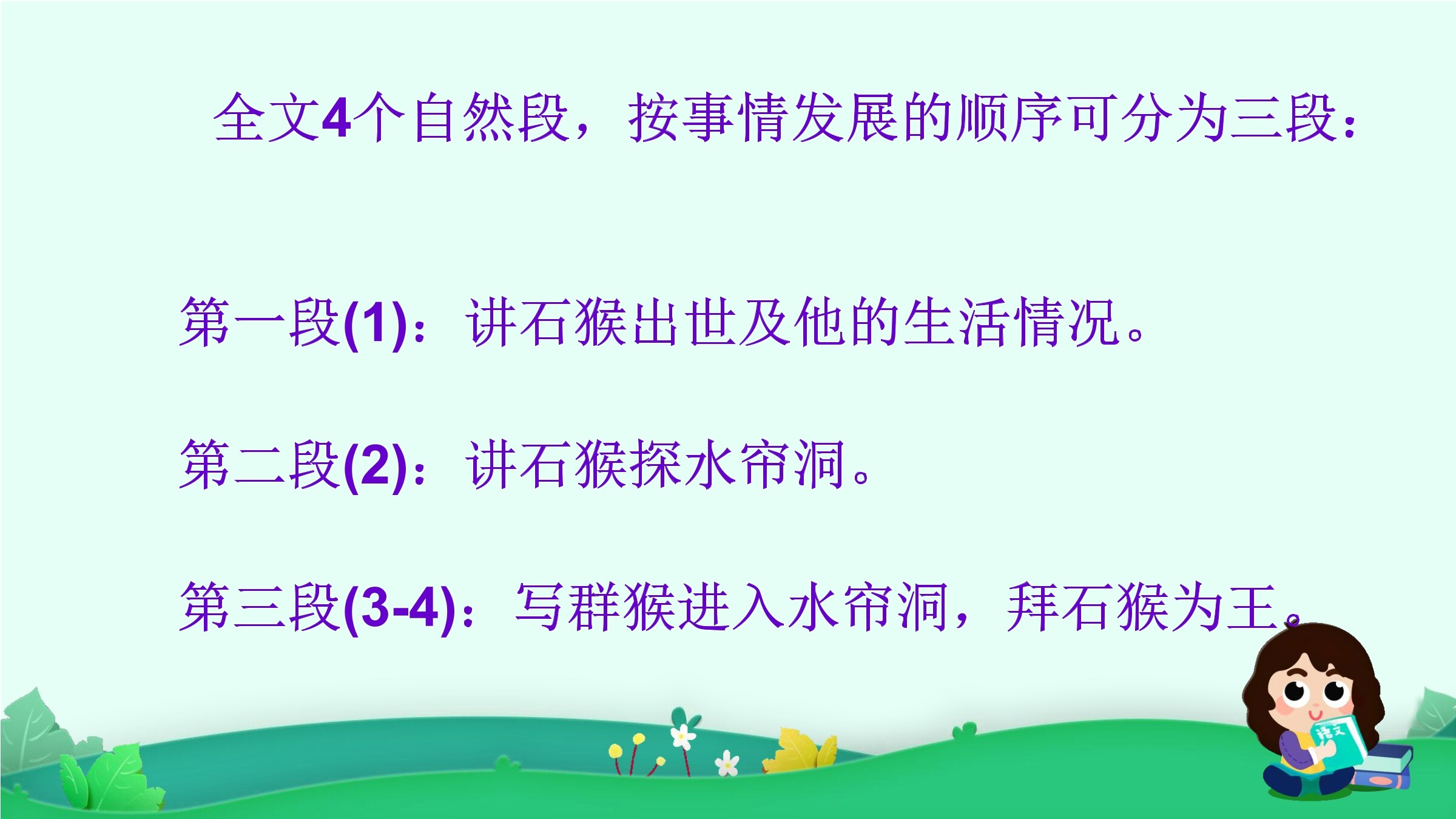 全文4个自然段，按事情发展的顺序可分为三段：

第一段(1)：讲石猴出世及他的生活情况。

第二段(2)：讲石猴探水帘洞。

第三段(3-4)：写群猴进入水帘洞，拜石猴为王。

语文